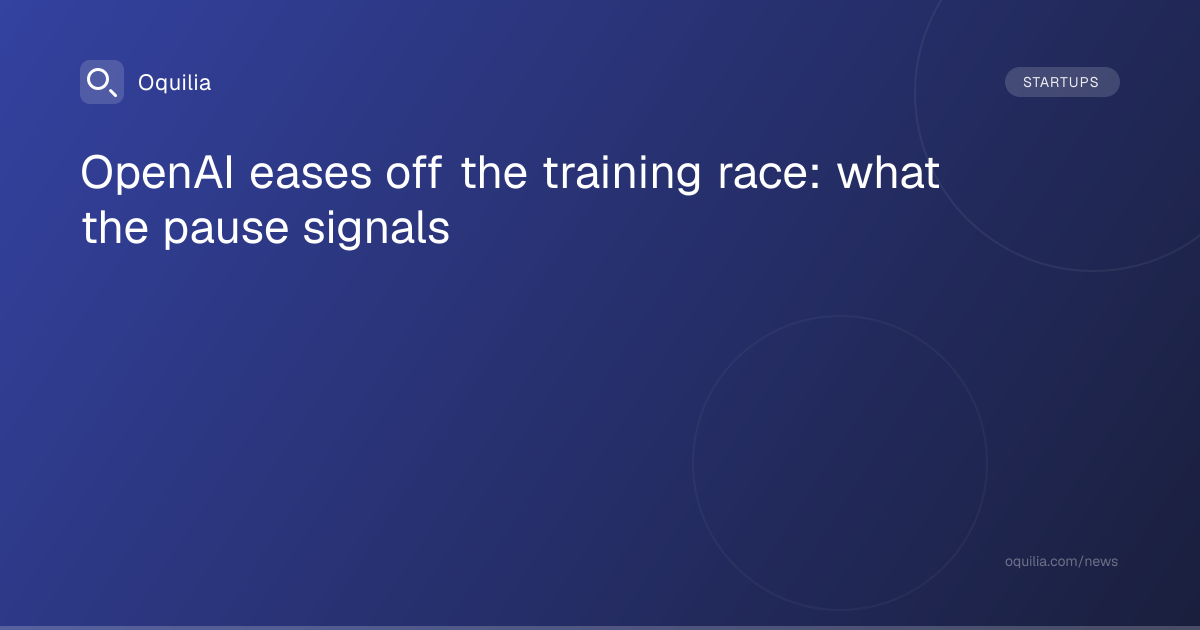 Oquilia

STARTUPS

OpenAI eases off the training race: what the pause signals

oquilia.com/news